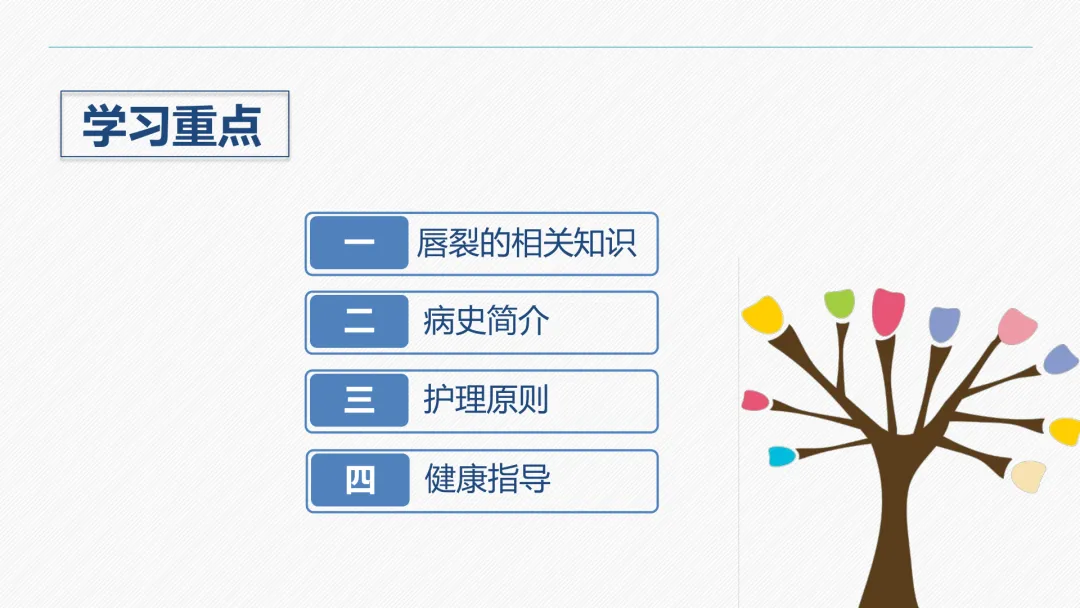 学习重点

一 唇裂的相关知识

二 病史简介

三 护理原则

四 健康指导